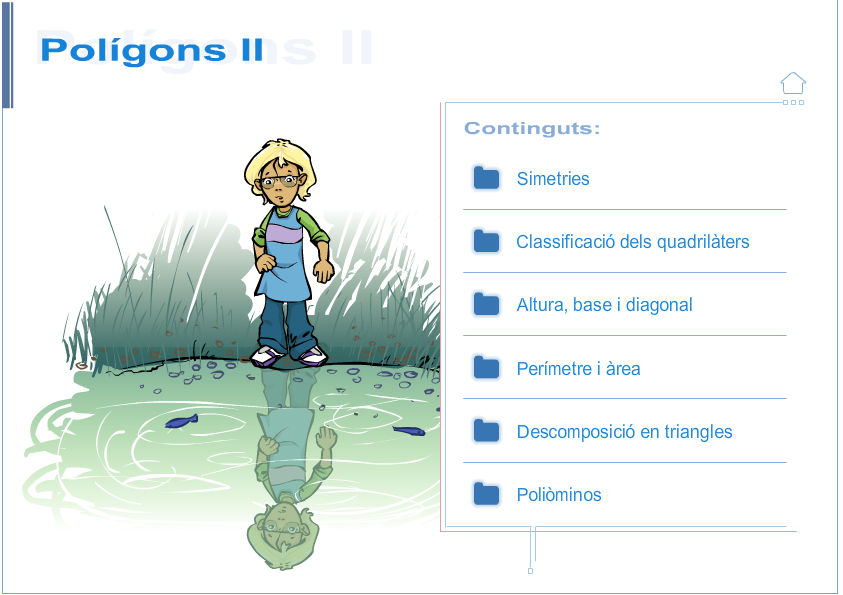 Polígons II

Continguts:

Simetries

Classificació dels quadrilàters

Altura, base i diagonal

Perímetre i àrea

Descomposició en triangles

Poliòminos